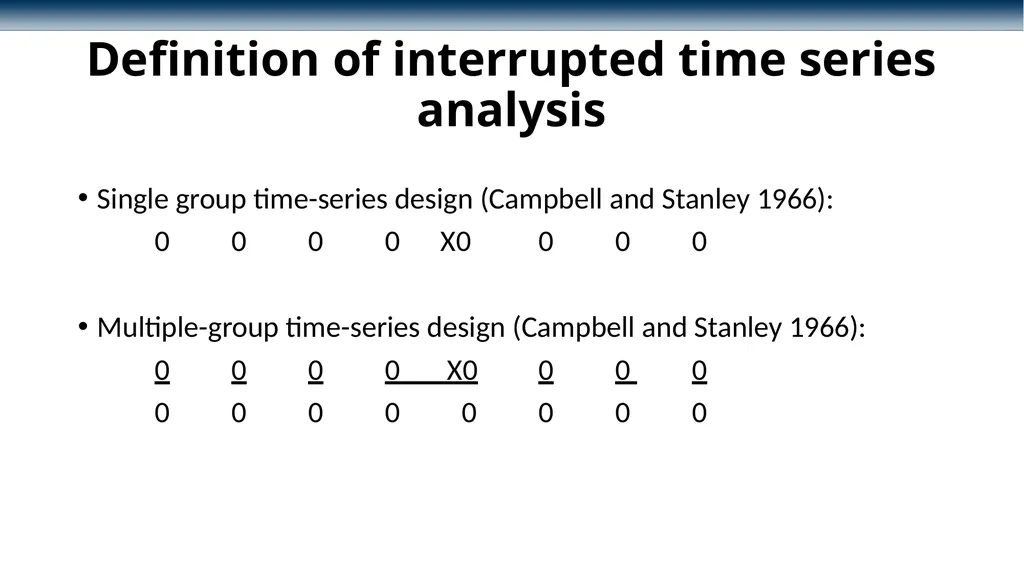 Definition of interrupted time series analysis

• Single group time-series design (Campbell and Stanley 1966):

0 0 0 0 X0 0 0 0

• Multiple-group time-series design (Campbell and Stanley 1966):

0 0 0 0 X0 0 0 0

0 0 0 0 0 0 0 0